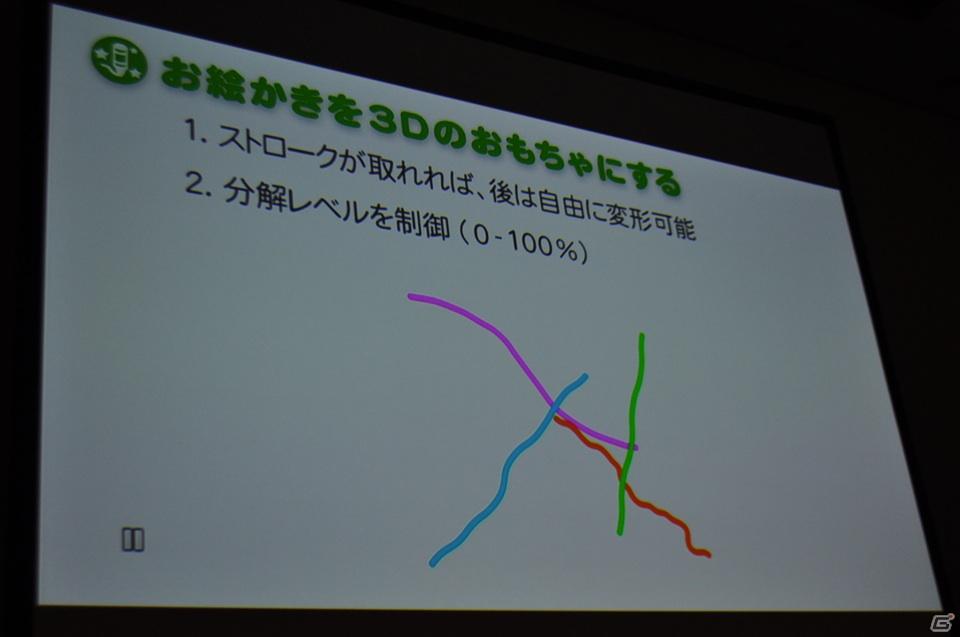 お絵かきを3Dのおもちゃにする

1. ストロークが取れれば、後は自由に変形可能

2. 分解レベルを制御（0-100%）